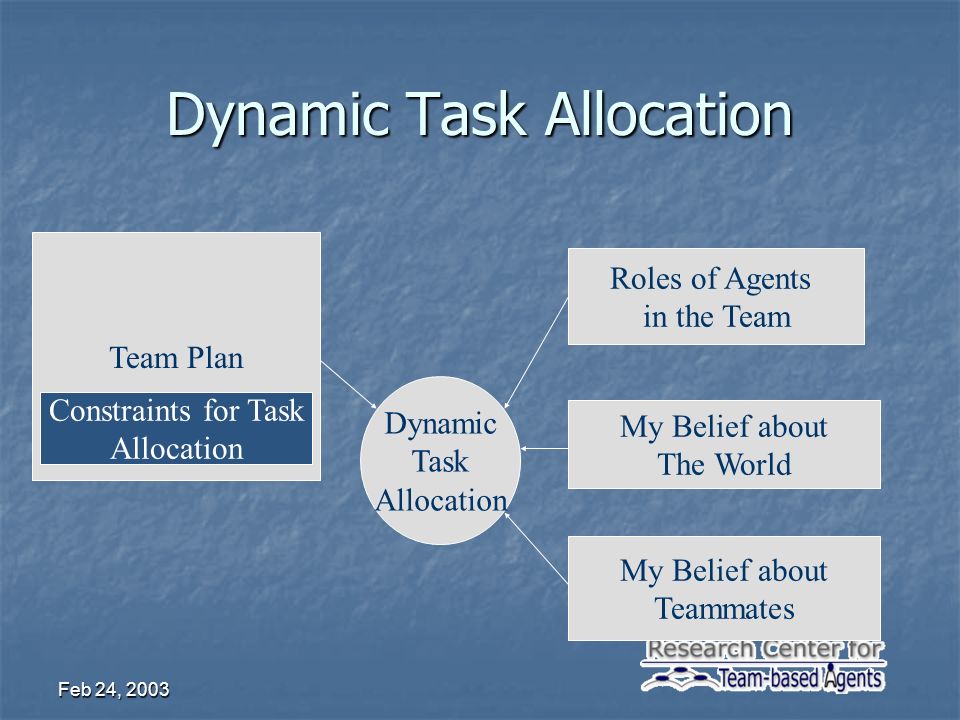 Dynamic Task Allocation

Team Plan

Constraints for Task Allocation

Dynamic Task Allocation

Roles of Agents in the Team

My Belief about The World

My Belief about Teammates

Research Center for Team-based Agents

Feb 24, 2003